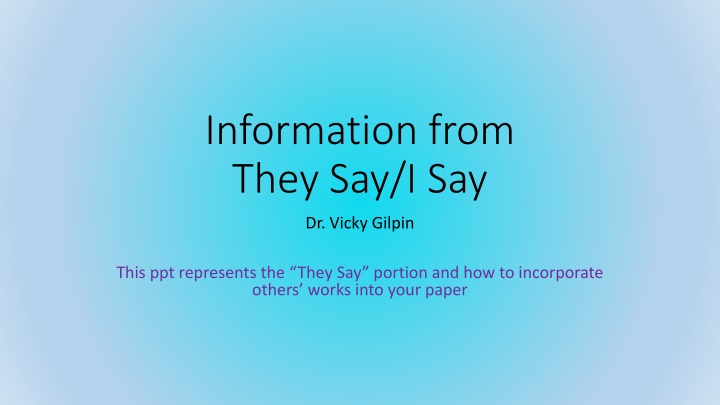 Information from They Say/I Say

Dr. Vicky Gilpin

This ppt represents the “They Say” portion and how to incorporate others’ works into your paper